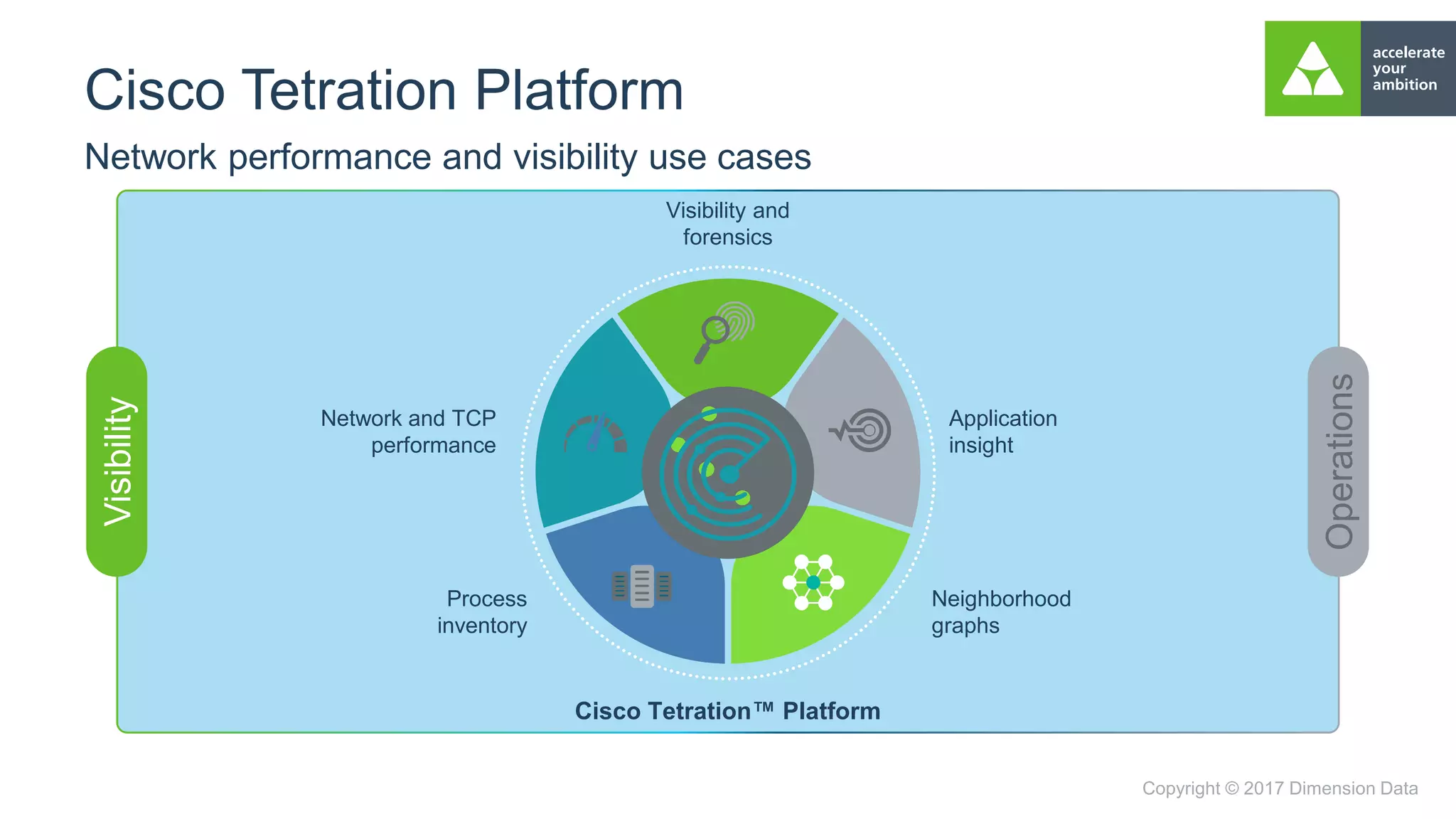 accelerate your ambition

Cisco Tetration Platform

Network performance and visibility use cases

Visibility

Visibility and forensics

Network and TCP performance

Application insight

Process inventory

Neighborhood graphs

Operations

Cisco Tetration™ Platform

Copyright © 2017 Dimension Data